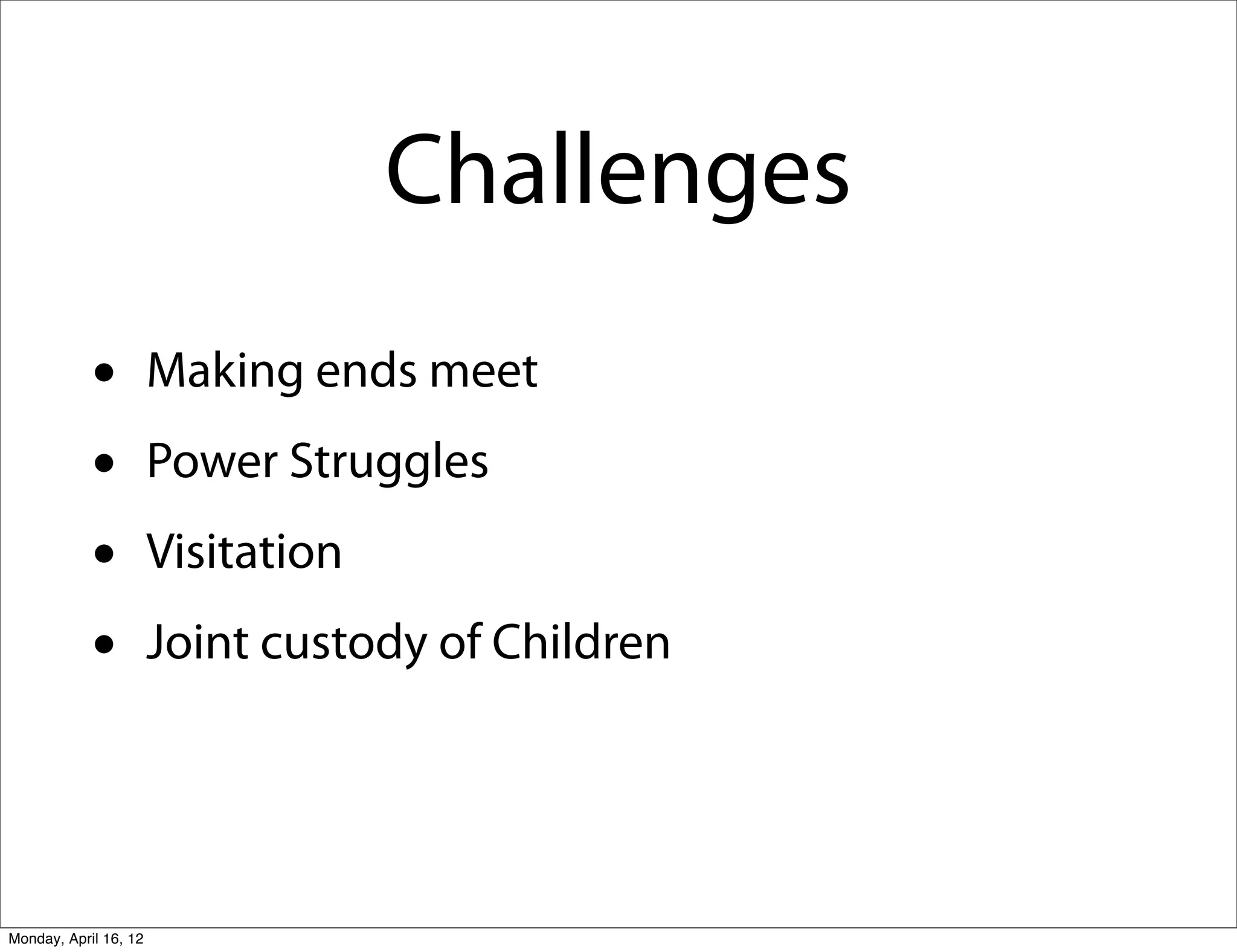 Challenges

• Making ends meet
• Power Struggles
• Visitation
• Joint custody of Children

Monday, April 16, 12